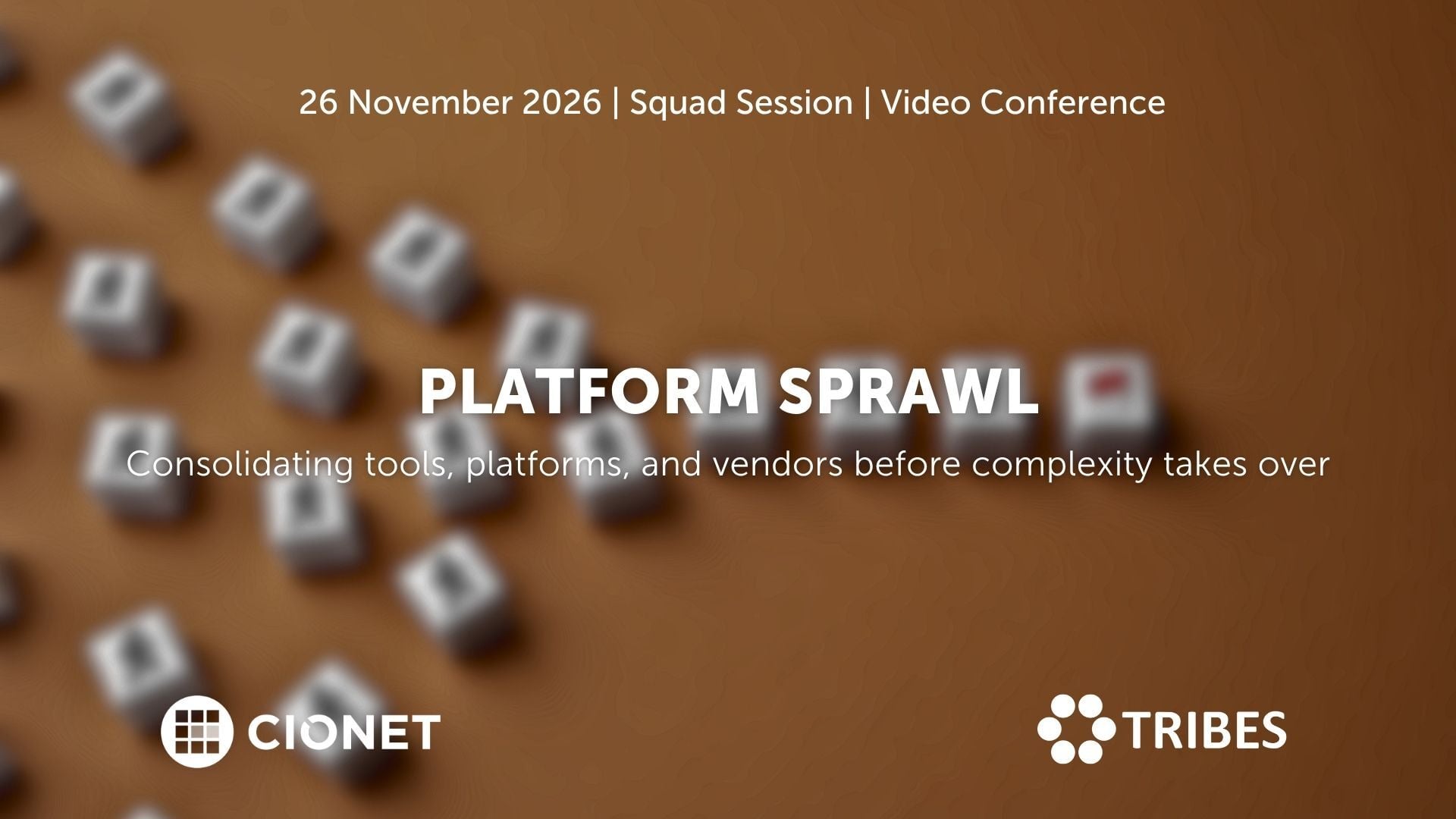 26 November 2026 | Squad Session | Video Conference

PLATFORM SPRAWL

Consolidating tools, platforms, and vendors before complexity takes over

CIONET

TRIBES